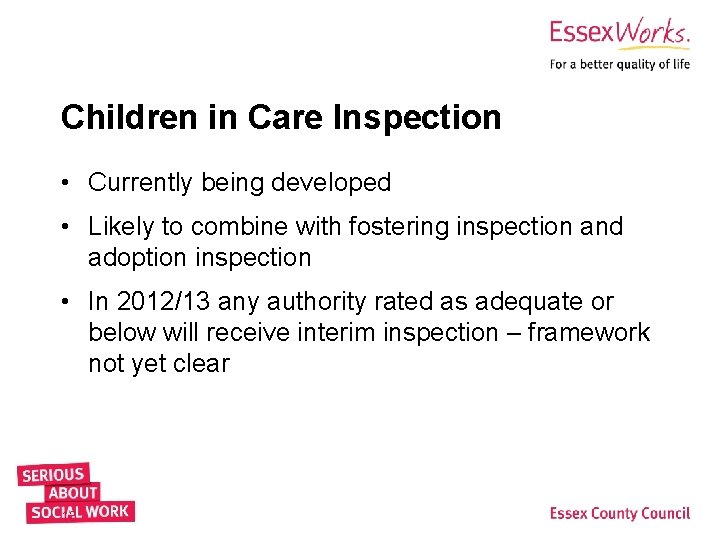 EssexWorks.
For a better quality of life

Children in Care Inspection

• Currently being developed

• Likely to combine with fostering inspection and adoption inspection

• In 2012/13 any authority rated as adequate or below will receive interim inspection – framework not yet clear

SERIOUS ABOUT SOCIAL WORK

Essex County Council